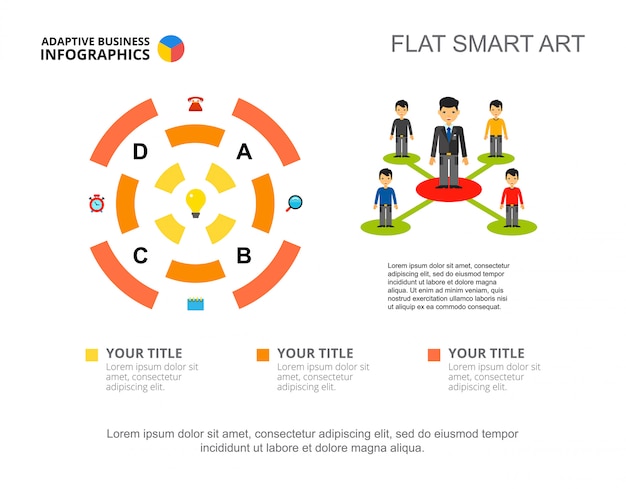 ADAPTIVE BUSINESS
INFOGRAPHICS

FLAT SMART ART

D
A
C
B

Lorem ipsum dolor sit amet, consectetur adipiscing elit, sed do eiusmod tempor incididunt ut labore et dolore magna aliqua. Ut enim ad minim veniam, quis nostrud exercitation ullamco laboris nisi ut aliquip ex ea commodo consequat.

YOUR TITLE
Lorem ipsum dolor sit amet, consectetur adipiscing elit.

YOUR TITLE
Lorem ipsum dolor sit amet, consectetur adipiscing elit.

YOUR TITLE
Lorem ipsum dolor sit amet, consectetur adipiscing elit.

Lorem ipsum dolor sit amet, consectetur adipiscing elit, sed do eiusmod tempor incididunt ut labore et dolore magna aliqua.